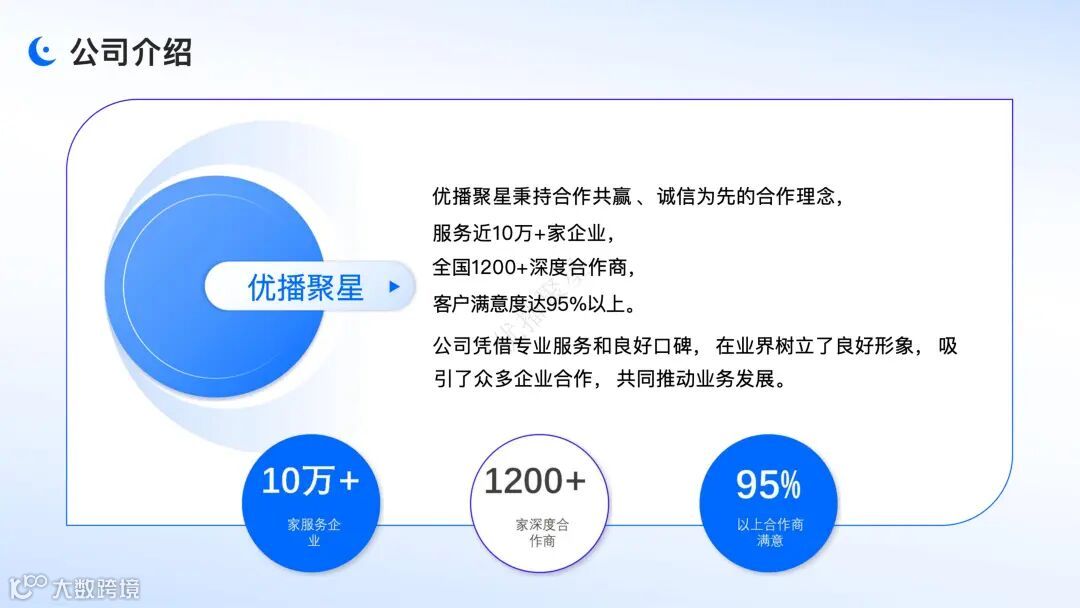 公司介绍

优播聚星

优播聚星秉持合作共赢 、诚信为先的合作理念，
服务近10万+家企业，
全国1200+深度合作商，
客户满意度达95%以上。

公司凭借专业服务和良好口碑， 在业界树立了良好形象， 吸引了众多企业合作， 共同推动业务发展。

10万+
家服务企业

1200+
家深度合作商

95%
以上合作商满意

大数跨境